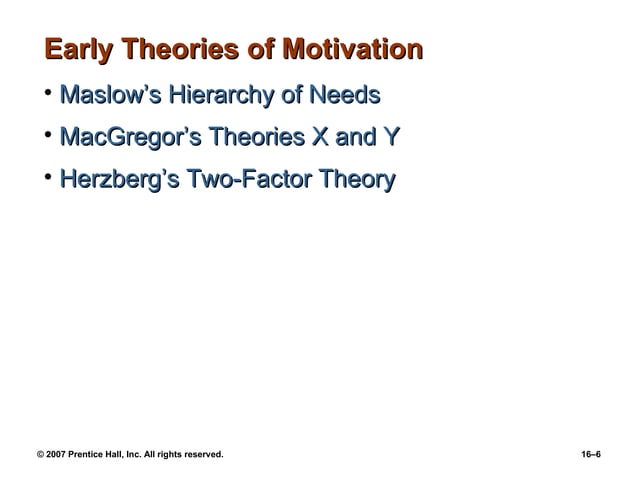 Early Theories of Motivation

• Maslow's Hierarchy of Needs

• MacGregor's Theories X and Y

• Herzberg's Two-Factor Theory

© 2007 Prentice Hall, Inc. All rights reserved.

16–6